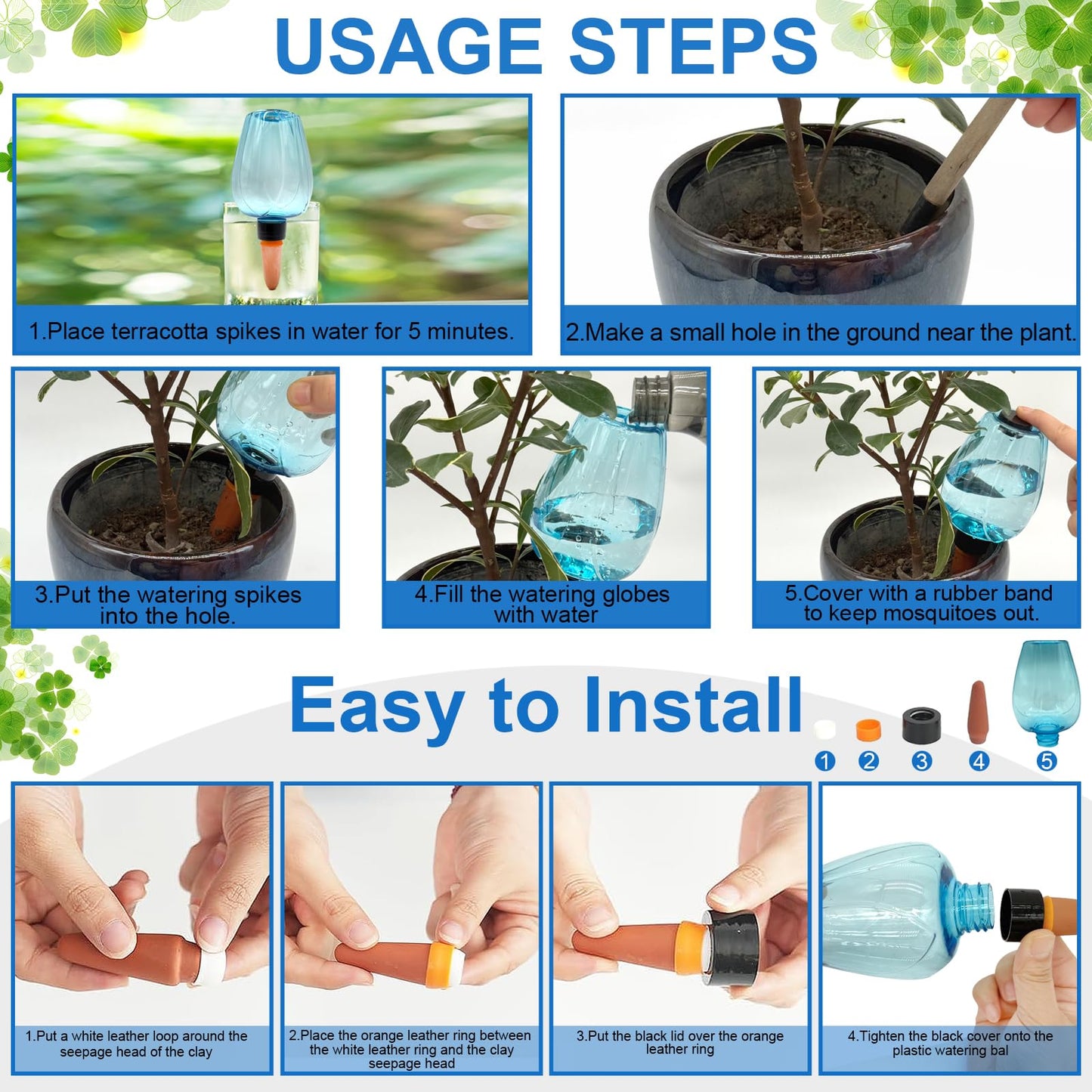 USAGE STEPS

1.Place terracotta spikes in water for 5 minutes.

2.Make a small hole in the ground near the plant.

3.Put the watering spikes into the hole.

4.Fill the watering globes with water

5.Cover with a rubber band to keep mosquitoes out.

Easy to Install

1 2 3 4 5

1.Put a white leather loop around the seepage head of the clay

2.Place the orange leather ring between the white leather ring and the clay seepage head

3.Put the black lid over the orange leather ring

4.Tighten the black cover onto the plastic watering bal